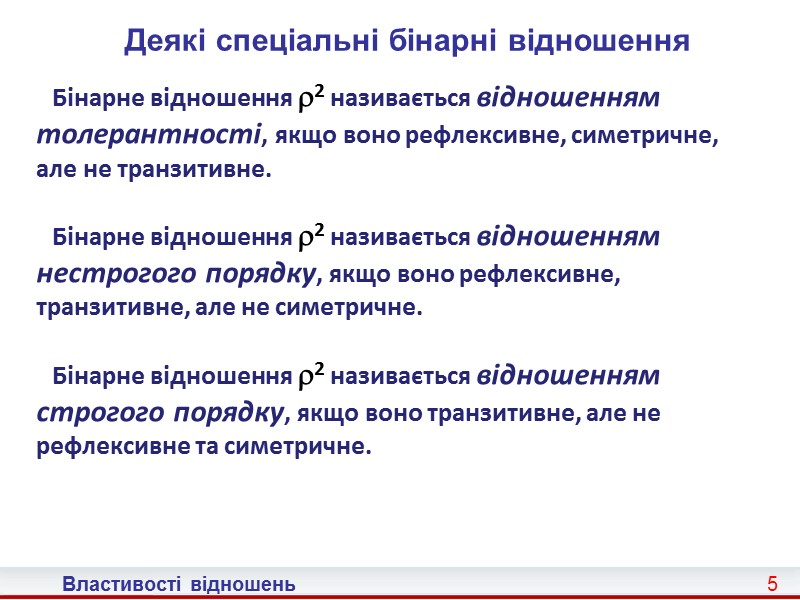 Деякі спеціальні бінарні відношення

Бінарне відношення $\rho^2$ називається відношенням толерантності, якщо воно рефлексивне, симетричне, але не транзитивне.

Бінарне відношення $\rho^2$ називається відношенням нестрогого порядку, якщо воно рефлексивне, транзитивне, але не симетричне.

Бінарне відношення $\rho^2$ називається відношенням строгого порядку, якщо воно транзитивне, але не рефлексивне та симетричне.

Властивості відношень

5